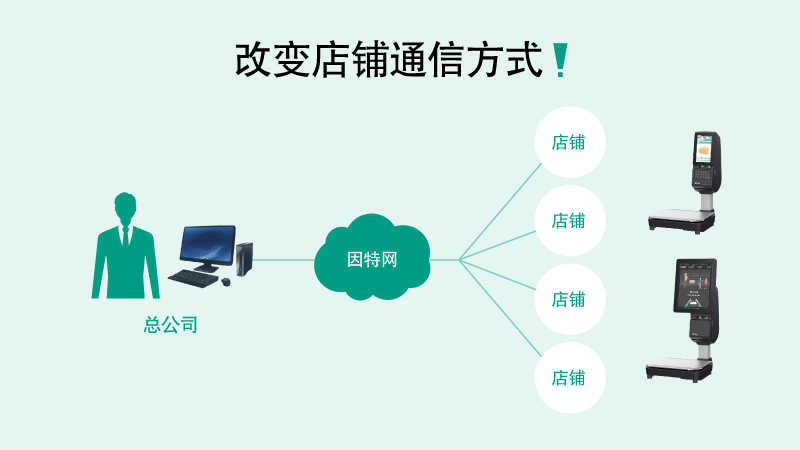 改变店铺通信方式！

总公司

因特网

店铺

店铺

店铺

店铺